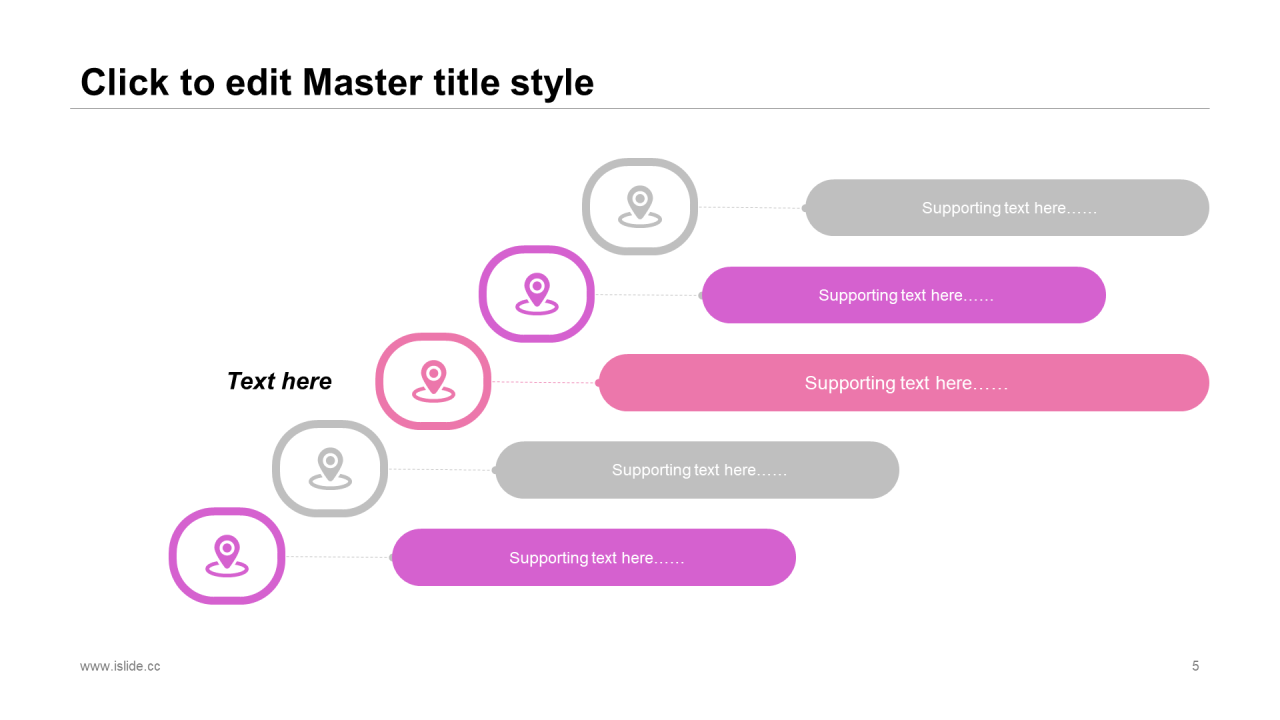 Click to edit Master title style

Supporting text here……

Supporting text here……

Text here

Supporting text here……

Supporting text here……

Supporting text here……

www.islide.cc

5